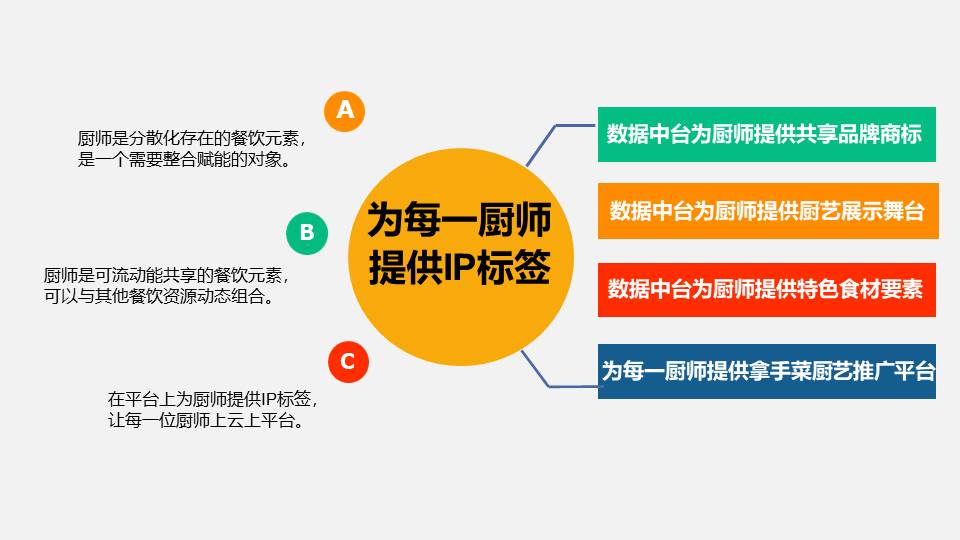 A

厨师是分散化存在的餐饮元素，是一个需要整合赋能的对象。

B

厨师是可流动能共享的餐饮元素，可以与其他餐饮资源动态组合。

C

在平台上为厨师提供IP标签，让每一位厨师上云上平台。

为每一厨师提供IP标签

数据中台为厨师提供共享品牌商标

数据中台为厨师提供厨艺展示舞台

数据中台为厨师提供特色食材要素

为每一厨师提供拿手菜厨艺推广平台